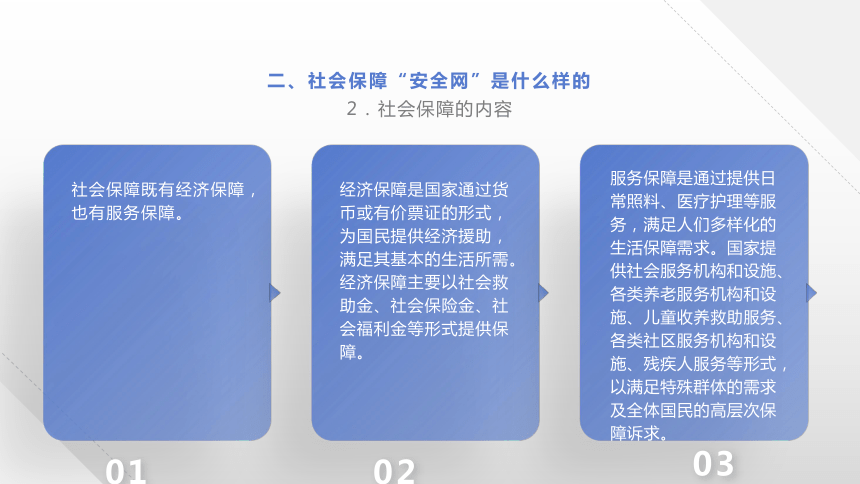 二、社会保障“安全网”是什么样的
2．社会保障的内容

社会保障既有经济保障，也有服务保障。

经济保障是国家通过货币或有价票证的形式，为国民提供经济援助，满足其基本的生活所需。经济保障主要以社会救助金、社会保险金、社会福利金等形式提供保障。

服务保障是通过提供日常照料、医疗护理等服务，满足人们多样化的生活保障需求。国家提供社会服务机构和设施、各类养老服务机构和设施、儿童收养救助服务、各类社区服务机构和设施、残疾人服务等形式，以满足特殊群体的需求及全体国民的高层次保障诉求。

01

02

03